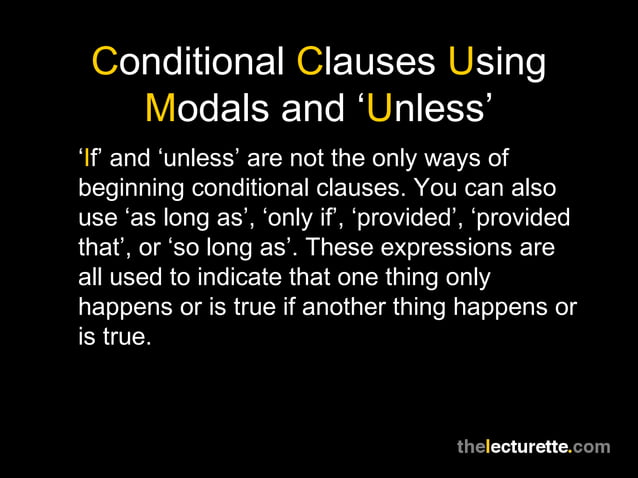 Conditional Clauses Using Modals and ‘Unless’

‘If’ and ‘unless’ are not the only ways of beginning conditional clauses. You can also use ‘as long as’, ‘only if’, ‘provided’, ‘provided that’, or ‘so long as’. These expressions are all used to indicate that one thing only happens or is true if another thing happens or is true.

thelecturette.com